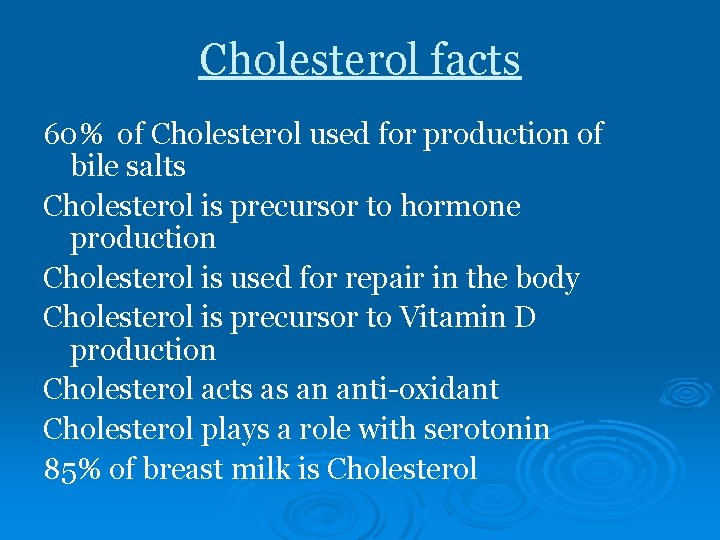 Cholesterol facts

60% of Cholesterol used for production of bile salts

Cholesterol is precursor to hormone production

Cholesterol is used for repair in the body

Cholesterol is precursor to Vitamin D production

Cholesterol acts as an anti-oxidant

Cholesterol plays a role with serotonin

85% of breast milk is Cholesterol